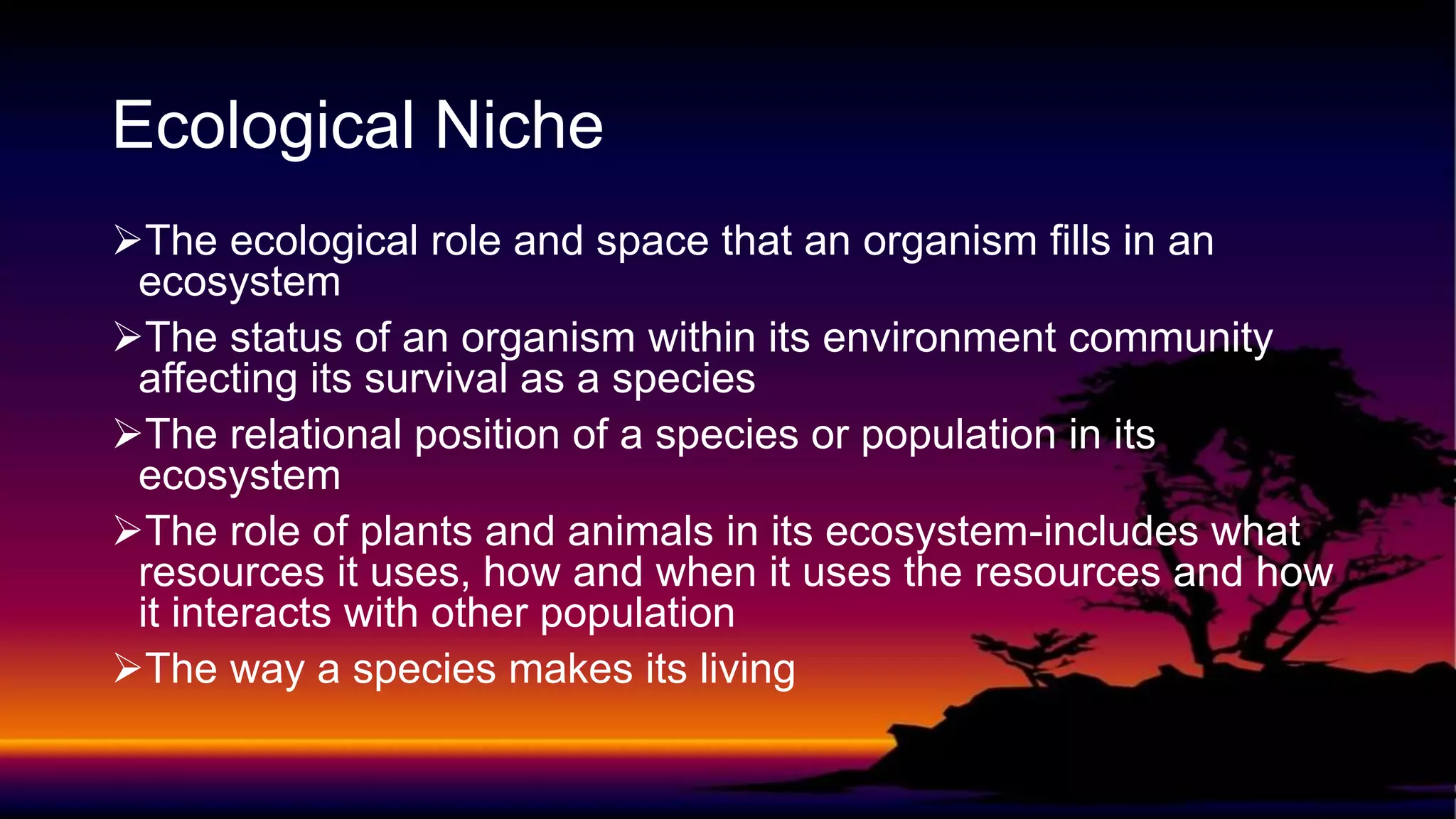 Ecological Niche

➢The ecological role and space that an organism fills in an ecosystem

➢The status of an organism within its environment community affecting its survival as a species

➢The relational position of a species or population in its ecosystem

➢The role of plants and animals in its ecosystem-includes what resources it uses, how and when it uses the resources and how it interacts with other population

➢The way a species makes its living